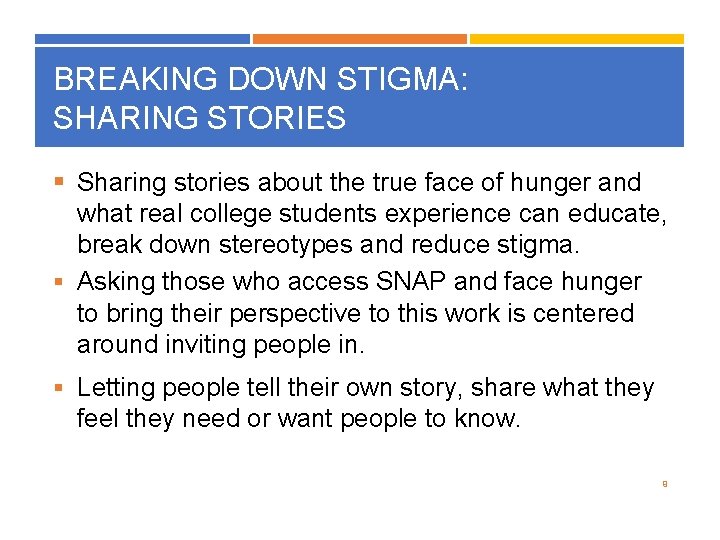 BREAKING DOWN STIGMA:
SHARING STORIES

▪ Sharing stories about the true face of hunger and what real college students experience can educate, break down stereotypes and reduce stigma.

▪ Asking those who access SNAP and face hunger to bring their perspective to this work is centered around inviting people in.

▪ Letting people tell their own story, share what they feel they need or want people to know.

9